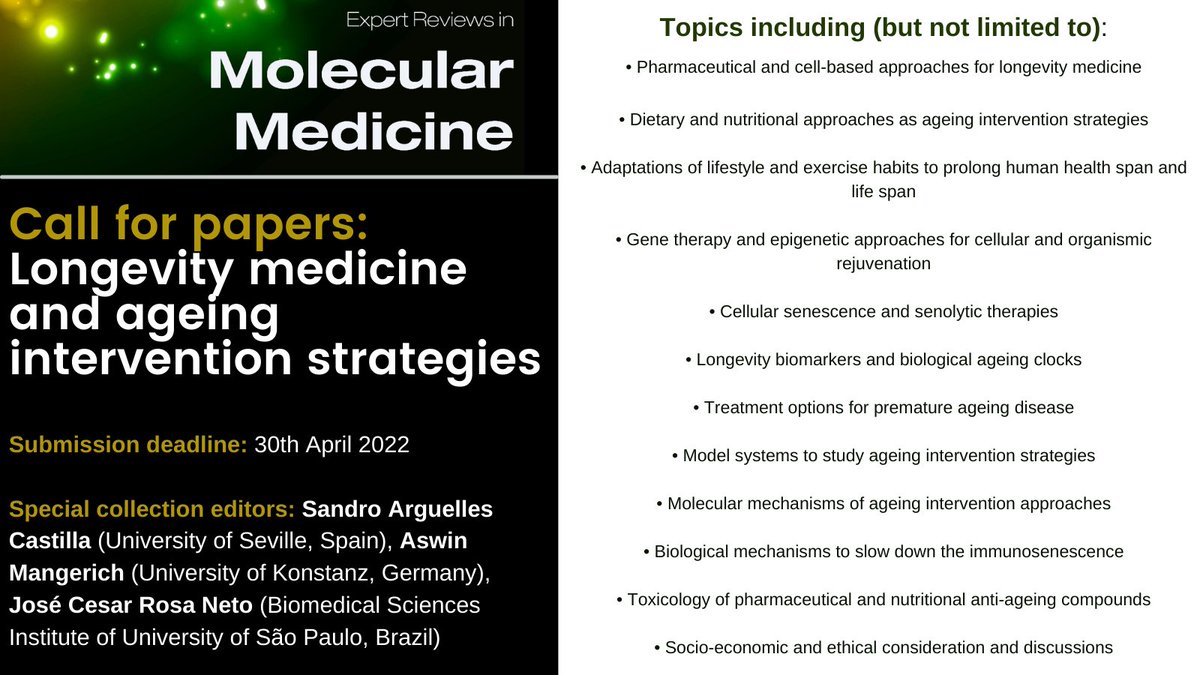 Expert Reviews in
Molecular Medicine

Call for papers:
Longevity medicine and ageing intervention strategies

Submission deadline: 30th April 2022

Special collection editors: Sandro Arguelles Castilla (University of Seville, Spain), Aswin Mangerich (University of Konstanz, Germany), José Cesar Rosa Neto (Biomedical Sciences Institute of University of São Paulo, Brazil)

Topics including (but not limited to):

• Pharmaceutical and cell-based approaches for longevity medicine

• Dietary and nutritional approaches as ageing intervention strategies

• Adaptations of lifestyle and exercise habits to prolong human health span and life span

• Gene therapy and epigenetic approaches for cellular and organismic rejuvenation

• Cellular senescence and senolytic therapies

• Longevity biomarkers and biological ageing clocks

• Treatment options for premature ageing disease

• Model systems to study ageing intervention strategies

• Molecular mechanisms of ageing intervention approaches

• Biological mechanisms to slow down the immunosenescence

• Toxicology of pharmaceutical and nutritional anti-ageing compounds

• Socio-economic and ethical consideration and discussions